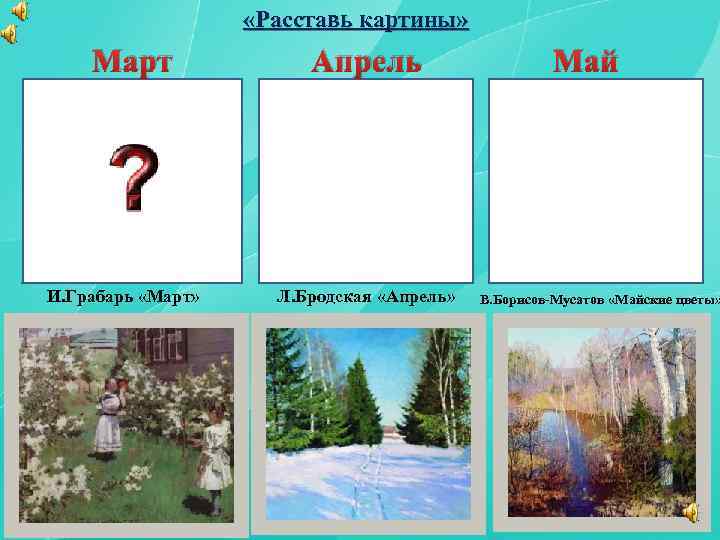 «Расставь картины»

Март

Апрель

Май

?

И.Грабарь «Март»

Л.Бродская «Апрель»

В.Борисов-Мусатов «Майские цветы»